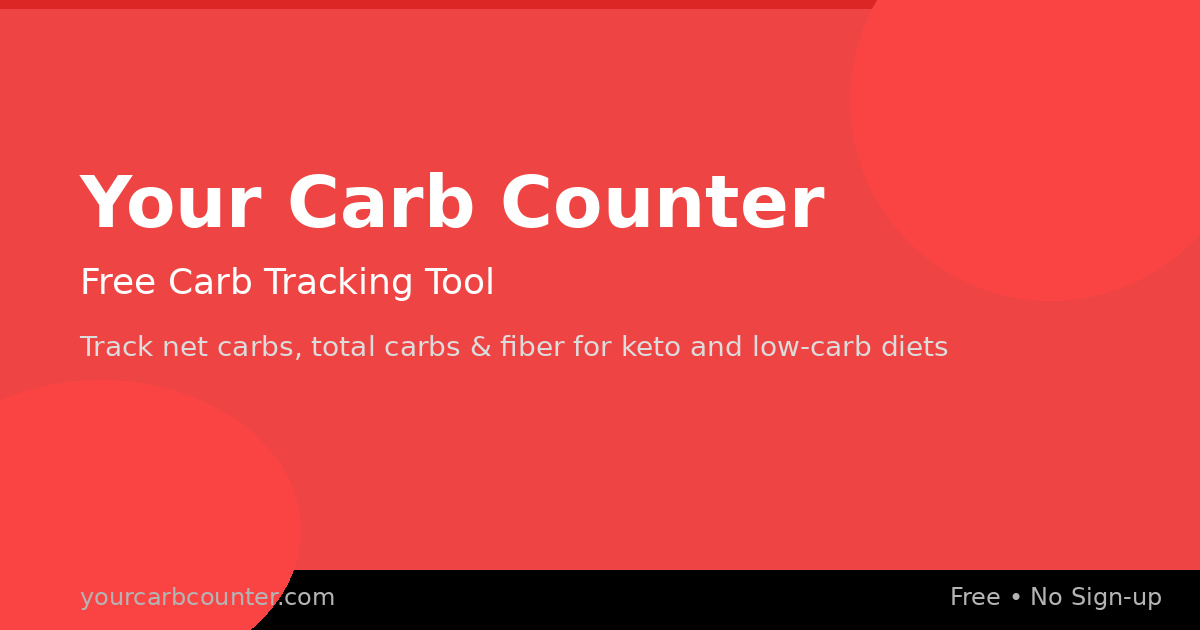 Your Carb Counter

Free Carb Tracking Tool

Track net carbs, total carbs & fiber for keto and low-carb diets

yourcarbcounter.com

Free • No Sign-up